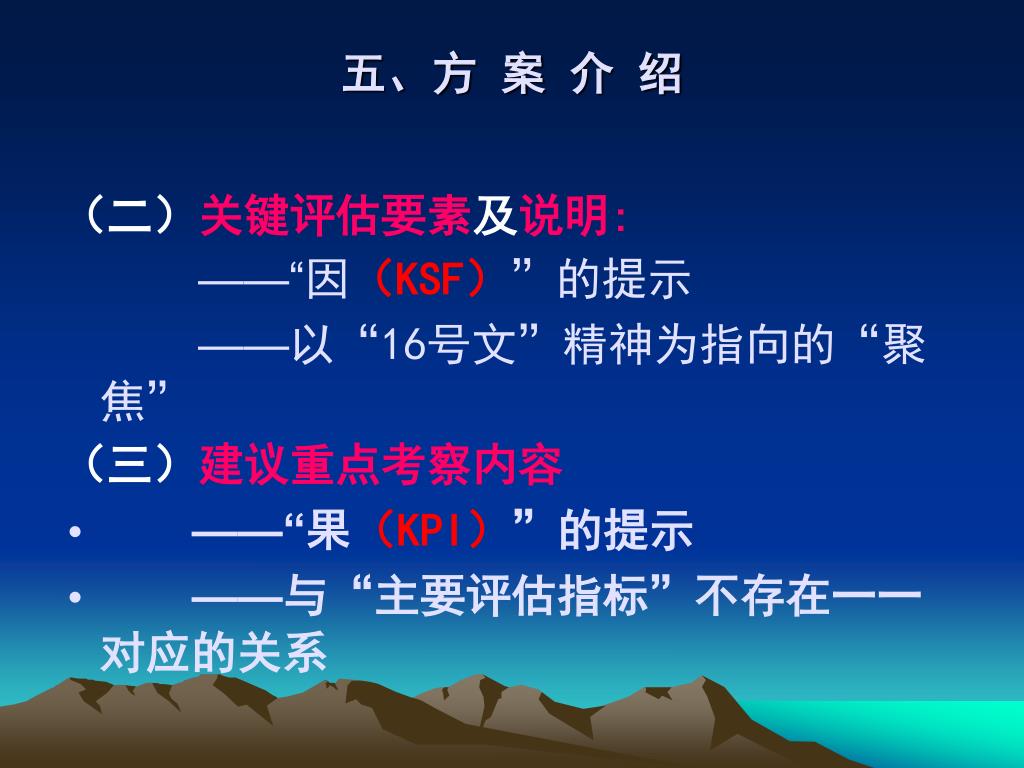 五、方 案 介 绍

（二）关键评估要素及说明:

——“因（KSF）”的提示

——以“16号文”精神为指向的“聚焦”

（三）建议重点考察内容

• ——“果（KPI）”的提示

• ——与“主要评估指标”不存在一一对应的关系